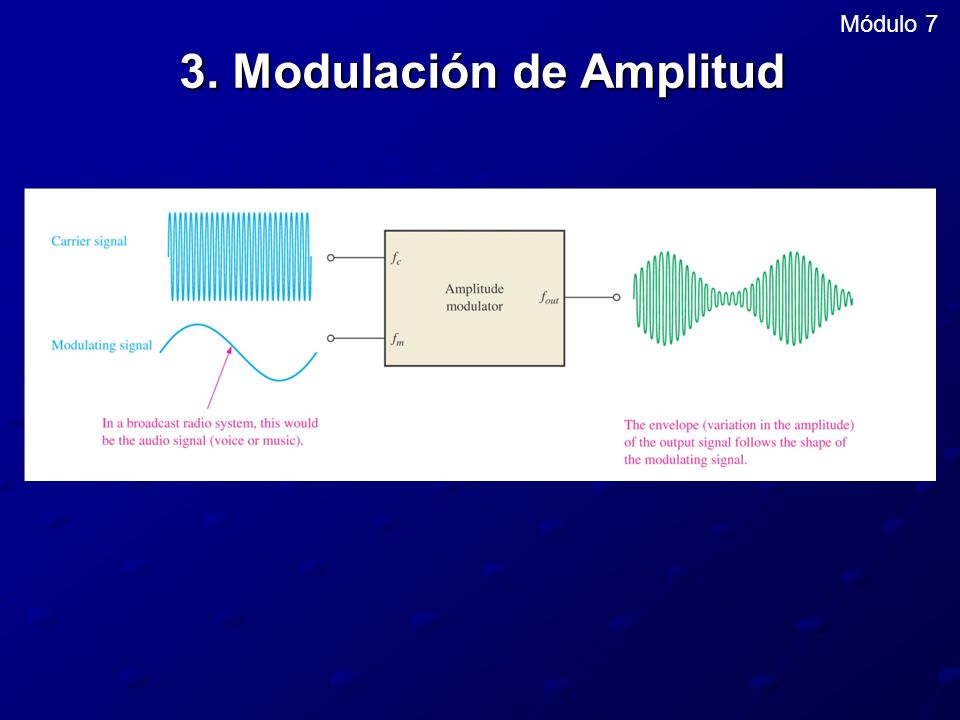 Módulo 7

3. Modulación de Amplitud

Carrier signal

Modulating signal

$f_c$

$f_m$

Amplitude modulator

$f_{out}$

In a broadcast radio system, this would be the audio signal (voice or music).

The envelope (variation in the amplitude) of the output signal follows the shape of the modulating signal.